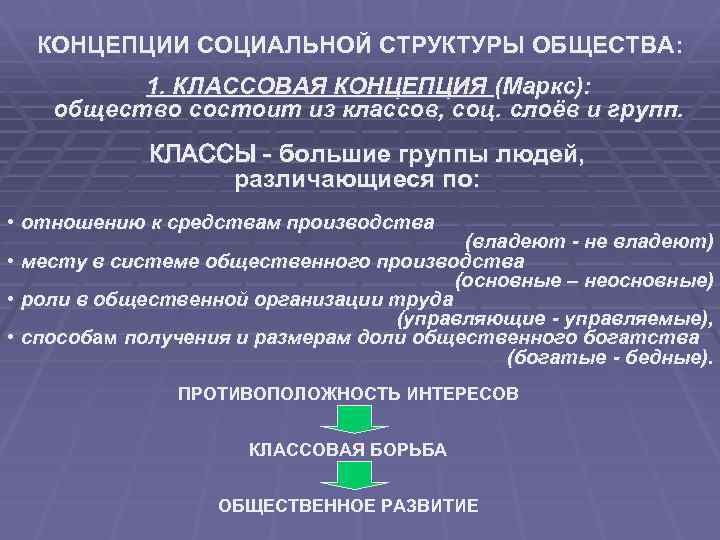 КОНЦЕПЦИИ СОЦИАЛЬНОЙ СТРУКТУРЫ ОБЩЕСТВА:

1. КЛАССОВАЯ КОНЦЕПЦИЯ (Маркс): общество состоит из классов, соц. слоёв и групп.

КЛАССЫ - большие группы людей, различающиеся по:

• отношению к средствам производства (владеют - не владеют)
• месту в системе общественного производства (основные – неосновные)
• роли в общественной организации труда (управляющие - управляемые),
• способам получения и размерам доли общественного богатства (богатые - бедные).

ПРОТИВОПОЛОЖНОСТЬ ИНТЕРЕСОВ

КЛАССОВАЯ БОРЬБА

ОБЩЕСТВЕННОЕ РАЗВИТИЕ